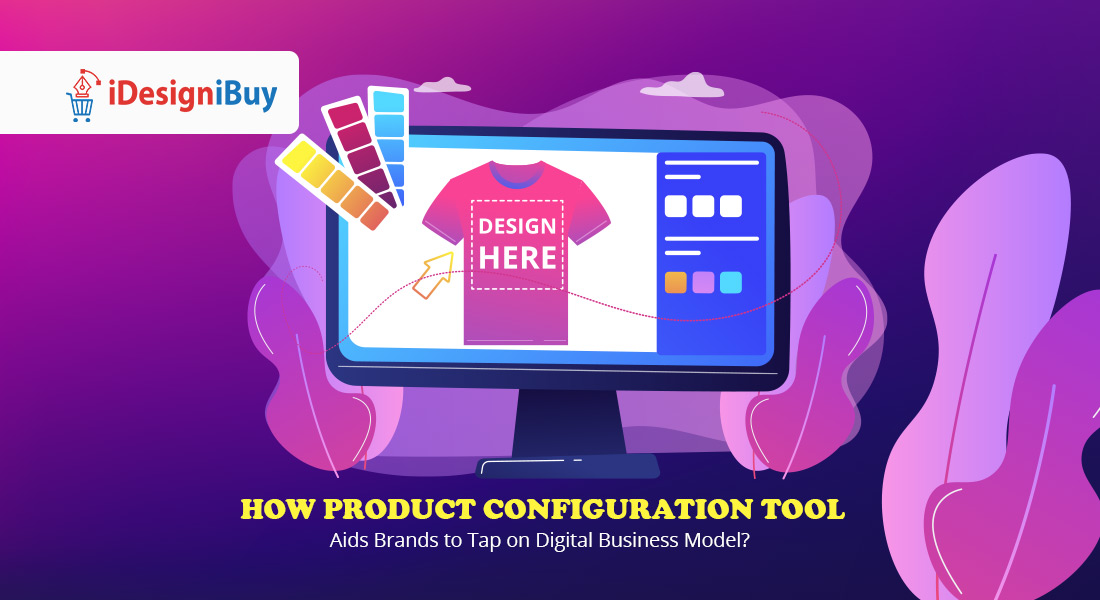 iDesigniBuy

DESIGN HERE

HOW PRODUCT CONFIGURATION TOOL
Aids Brands to Tap on Digital Business Model?